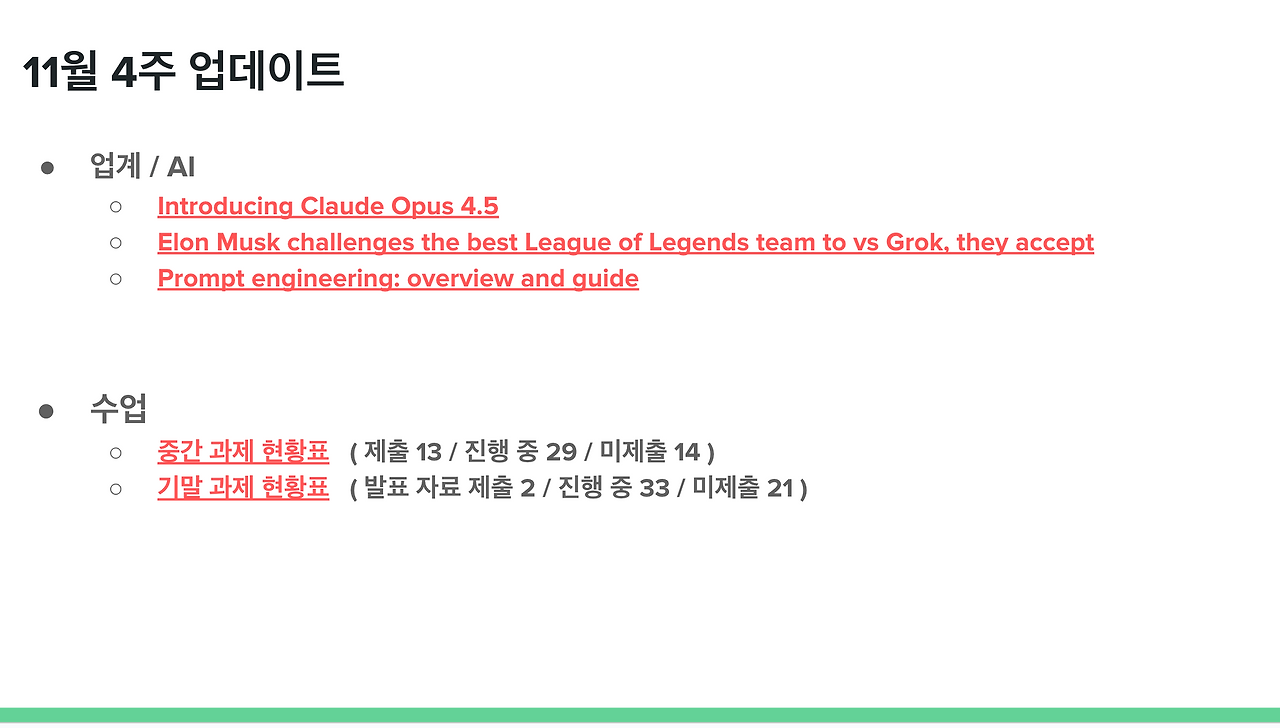 11월 4주 업데이트

● 업계 / AI
  ○ Introducing Claude Opus 4.5
  ○ Elon Musk challenges the best League of Legends team to vs Grok, they accept
  ○ Prompt engineering: overview and guide

● 수업
  ○ 중간 과제 현황표 ( 제출 13 / 진행 중 29 / 미제출 14 )
  ○ 기말 과제 현황표 ( 발표 자료 제출 2 / 진행 중 33 / 미제출 21 )